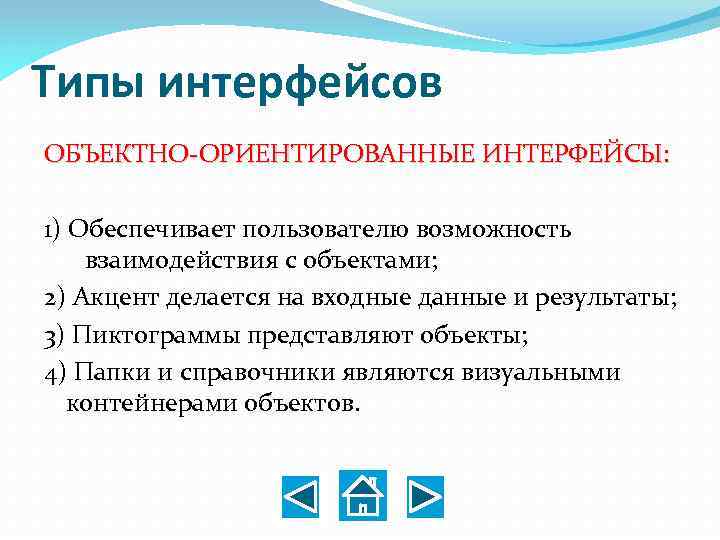 Типы интерфейсов

ОБЪЕКТНО-ОРИЕНТИРОВАННЫЕ ИНТЕРФЕЙСЫ:

1) Обеспечивает пользователю возможность взаимодействия с объектами;
2) Акцент делается на входные данные и результаты;
3) Пиктограммы представляют объекты;
4) Папки и справочники являются визуальными контейнерами объектов.